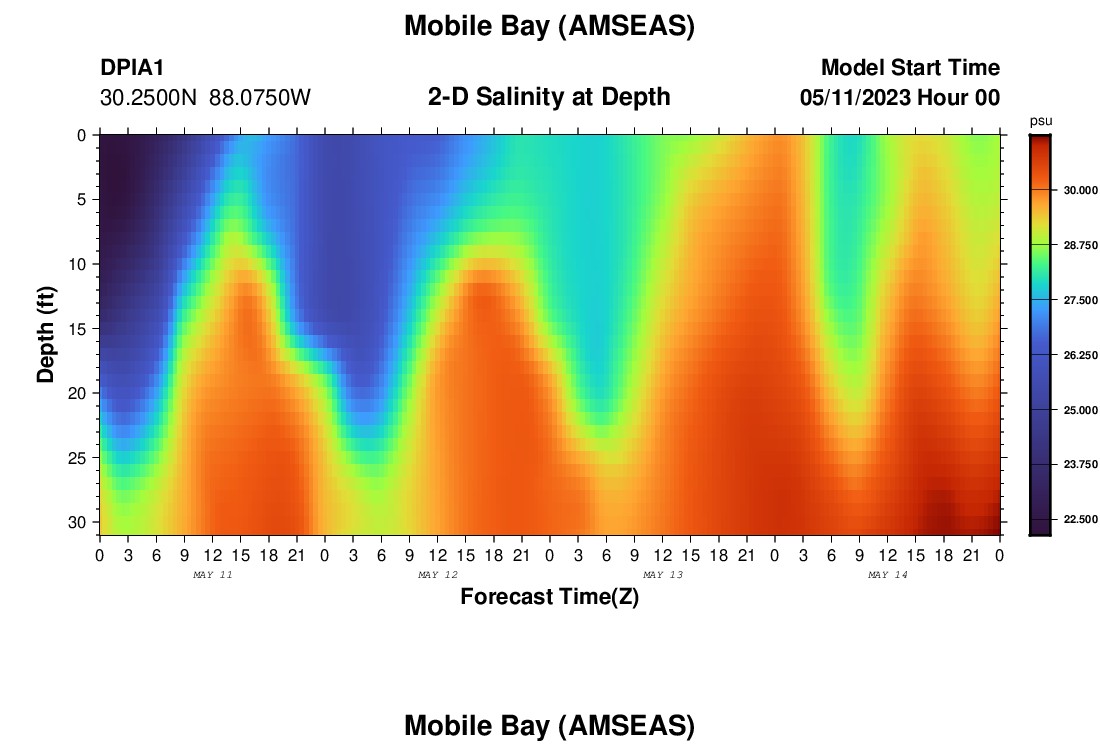 Mobile Bay (AMSEAS)

DPIA1
30.2500N 88.0750W

2-D Salinity at Depth

Model Start Time
05/11/2023 Hour 00

psu
30.000
28.750
27.500
26.250
25.000
23.750
22.500

Depth (ft)
0
5
10
15
20
25
30

0 3 6 9 12 15 18 21 0 3 6 9 12 15 18 21 0 3 6 9 12 15 18 21 0 3 6 9 12 15 18 21 0
MAY 11
MAY 12
MAY 13
MAY 14

Forecast Time(Z)

Mobile Bay (AMSEAS)